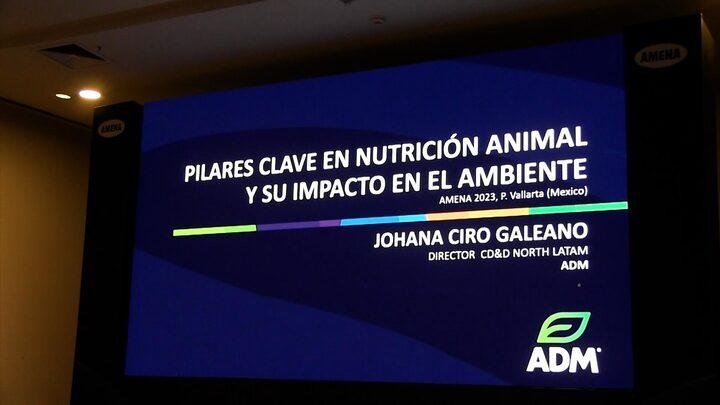 AMENA

AMENA

PILARES CLAVE EN NUTRICIÓN ANIMAL Y SU IMPACTO EN EL AMBIENTE

AMENA 2023, P. Vallarta (Mexico)

JOHANA CIRO GALEANO

DIRECTOR CD&D NORTH LATAM

ADM

ADM